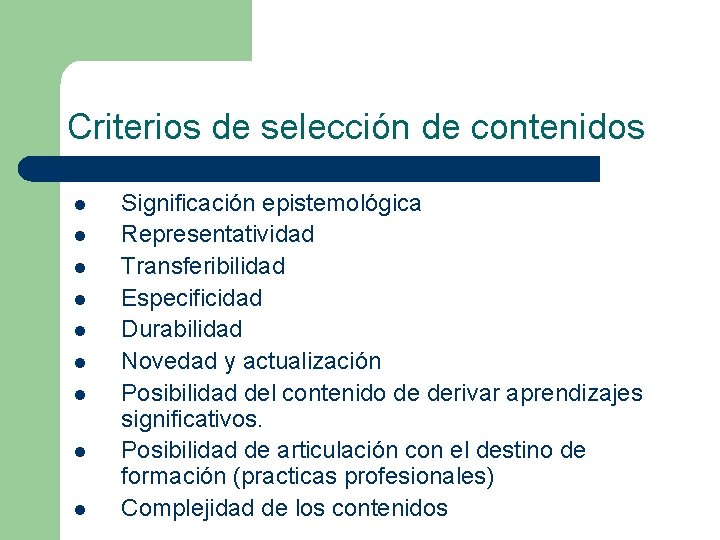 Criterios de selección de contenidos

- Significación epistemológica
- Representatividad
- Transferibilidad
- Especificidad
- Durabilidad
- Novedad y actualización
- Posibilidad del contenido de derivar aprendizajes significativos.
- Posibilidad de articulación con el destino de formación (practicas profesionales)
- Complejidad de los contenidos